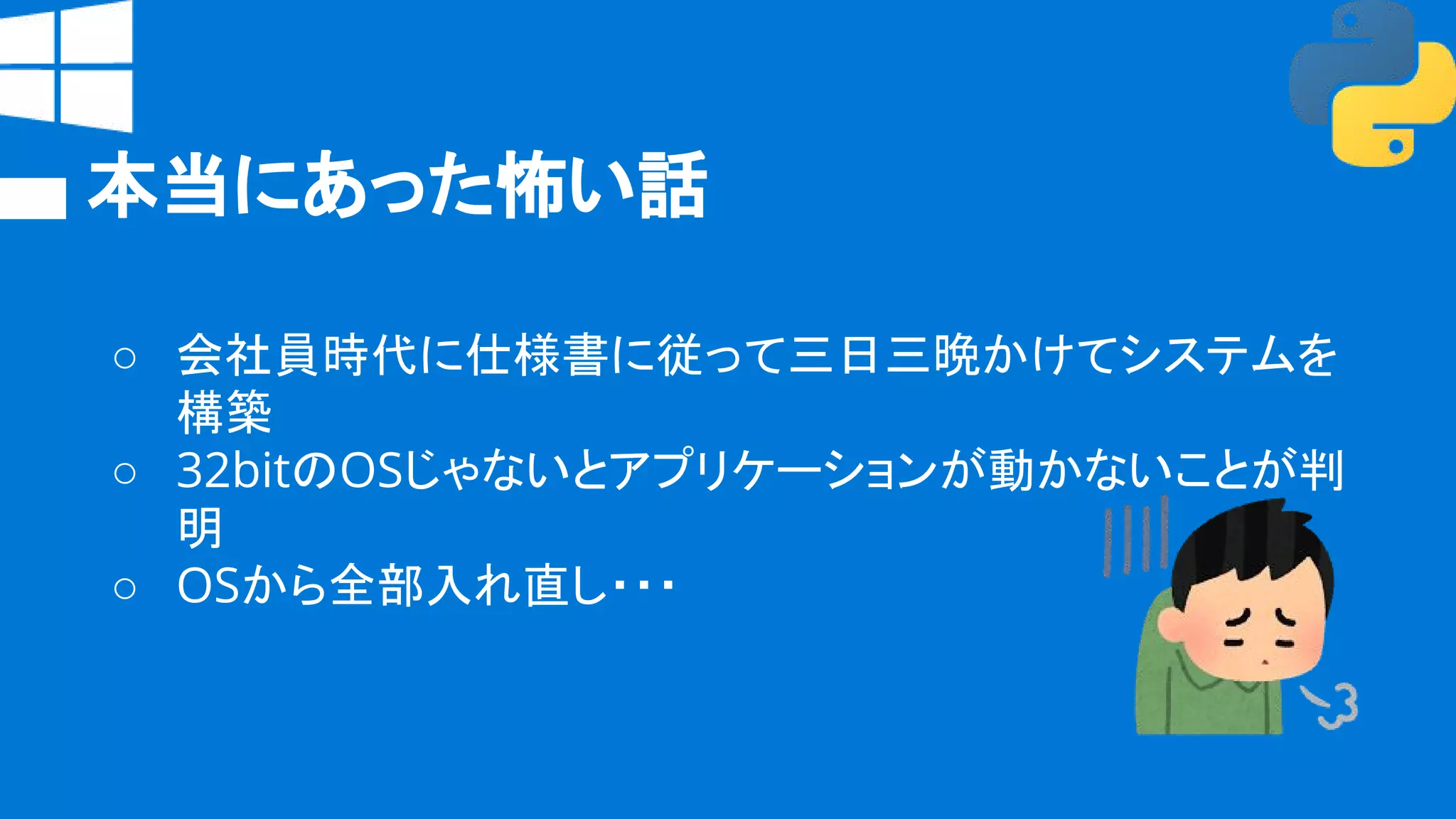 本当にあった怖い話

○ 会社員時代に仕様書に従って三日三晩かけてシステムを構築
○ 32bitのOSじゃないとアプリケーションが動かないことが判明
○ OSから全部入れ直し･･･